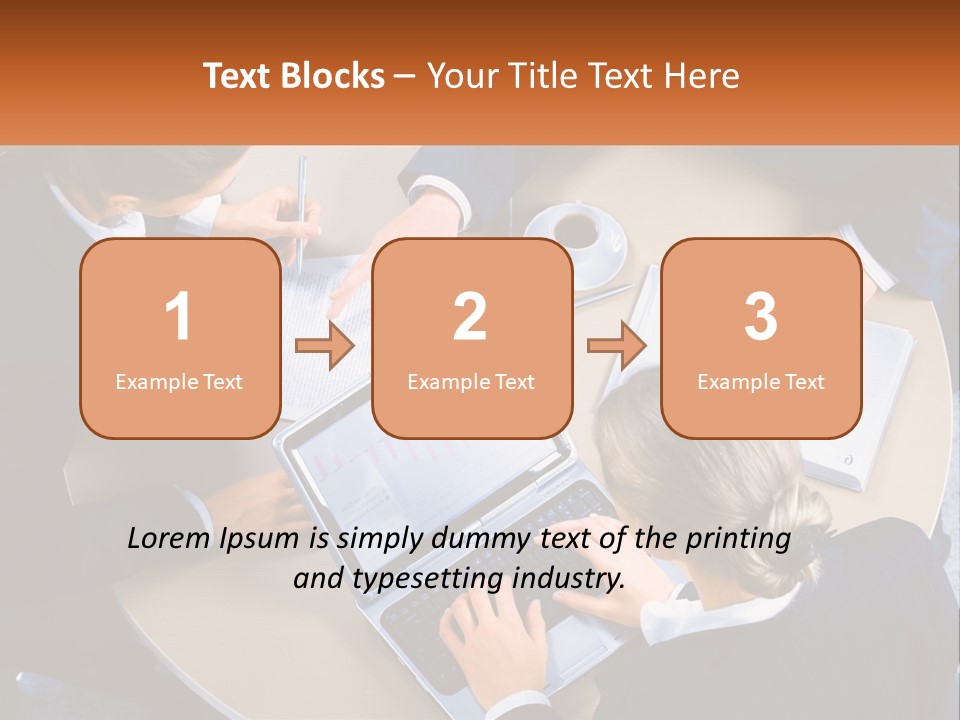 Text Blocks – Your Title Text Here

1
Example Text

2
Example Text

3
Example Text

Lorem Ipsum is simply dummy text of the printing and typesetting industry.